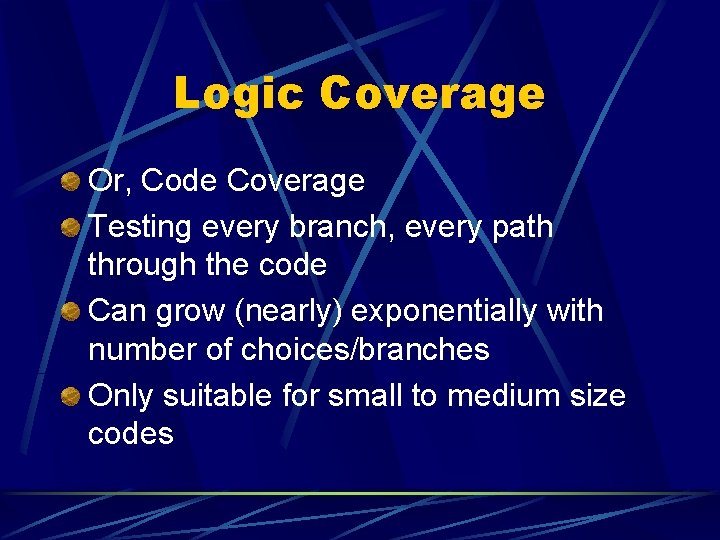 Logic Coverage

Or, Code Coverage

Testing every branch, every path through the code

Can grow (nearly) exponentially with number of choices/branches

Only suitable for small to medium size codes